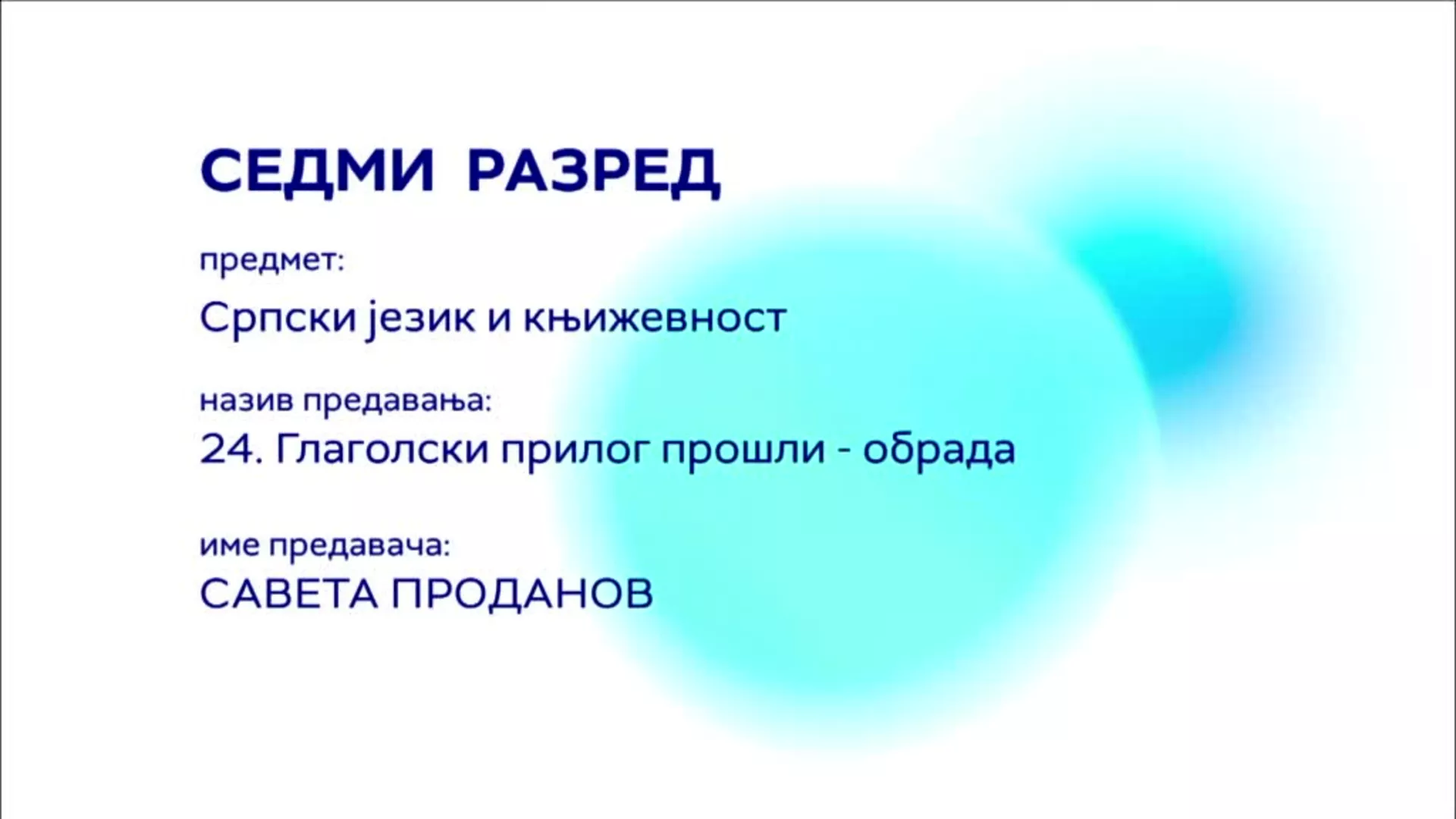 СЕДМИ РАЗРЕД

предмет:
Српски језик и књижевност

назив предавања:
24. Глаголски прилог прошли - обрада

име предавача:
САВЕТА ПРОДАНОВ